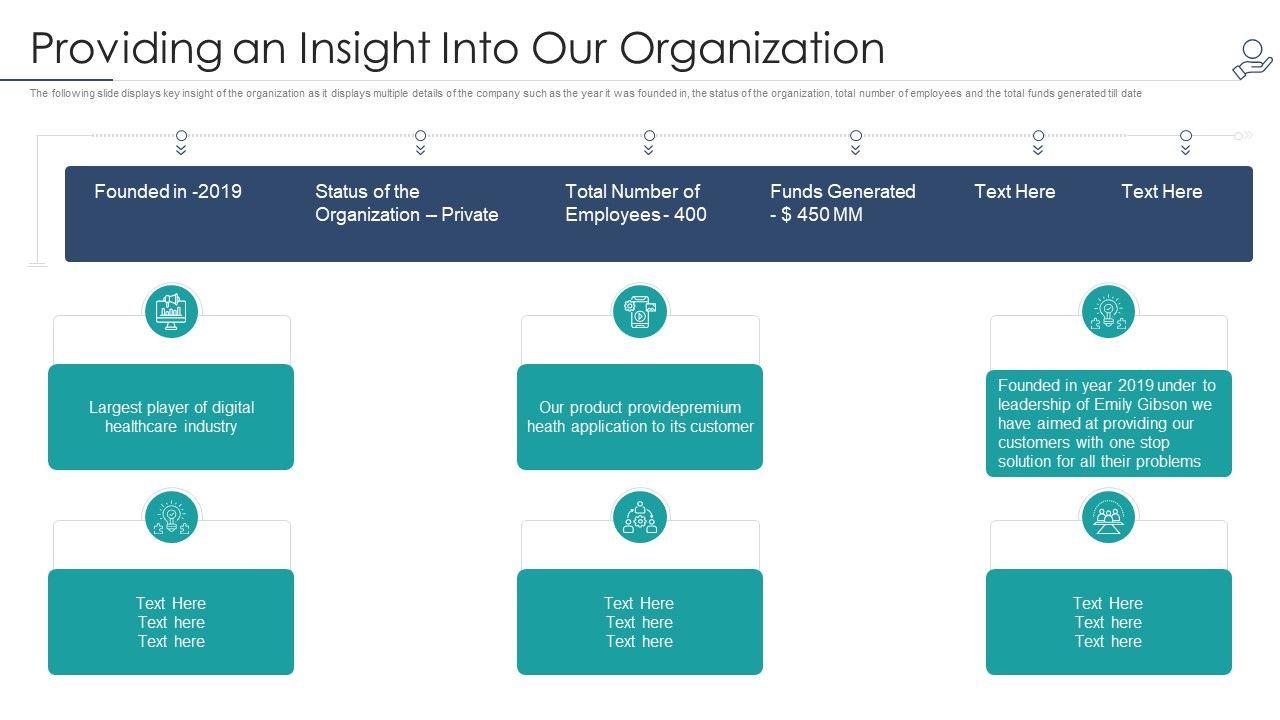 Providing an Insight Into Our Organization

The following slide displays key insight of the organization as it displays multiple details of the company such as the year it was founded in, the status of the organization, total number of employees and the total funds generated till date

Founded in -2019

Status of the Organization – Private

Total Number of Employees - 400

Funds Generated - $ 450 MM

Text Here

Text Here

Largest player of digital healthcare industry

Our product providepremium heath application to its customer

Founded in year 2019 under to leadership of Emily Gibson we have aimed at providing our customers with one stop solution for all their problems

Text Here
Text here
Text here

Text Here
Text here
Text here

Text Here
Text here
Text here